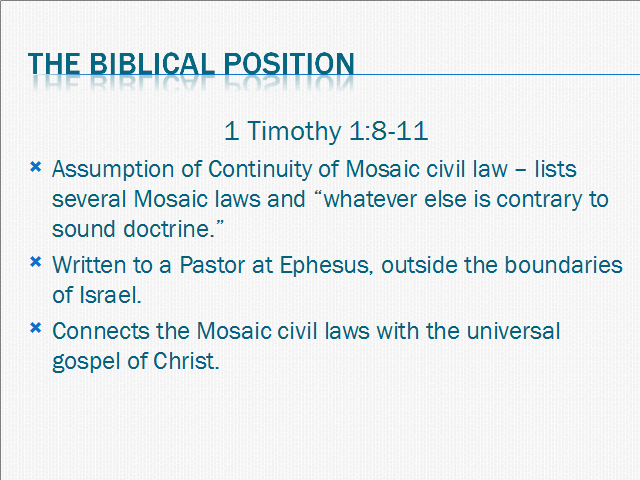 THE BIBLICAL POSITION

1 Timothy 1:8-11

Assumption of Continuity of Mosaic civil law – lists several Mosaic laws and “whatever else is contrary to sound doctrine.”

Written to a Pastor at Ephesus, outside the boundaries of Israel.

Connects the Mosaic civil laws with the universal gospel of Christ.